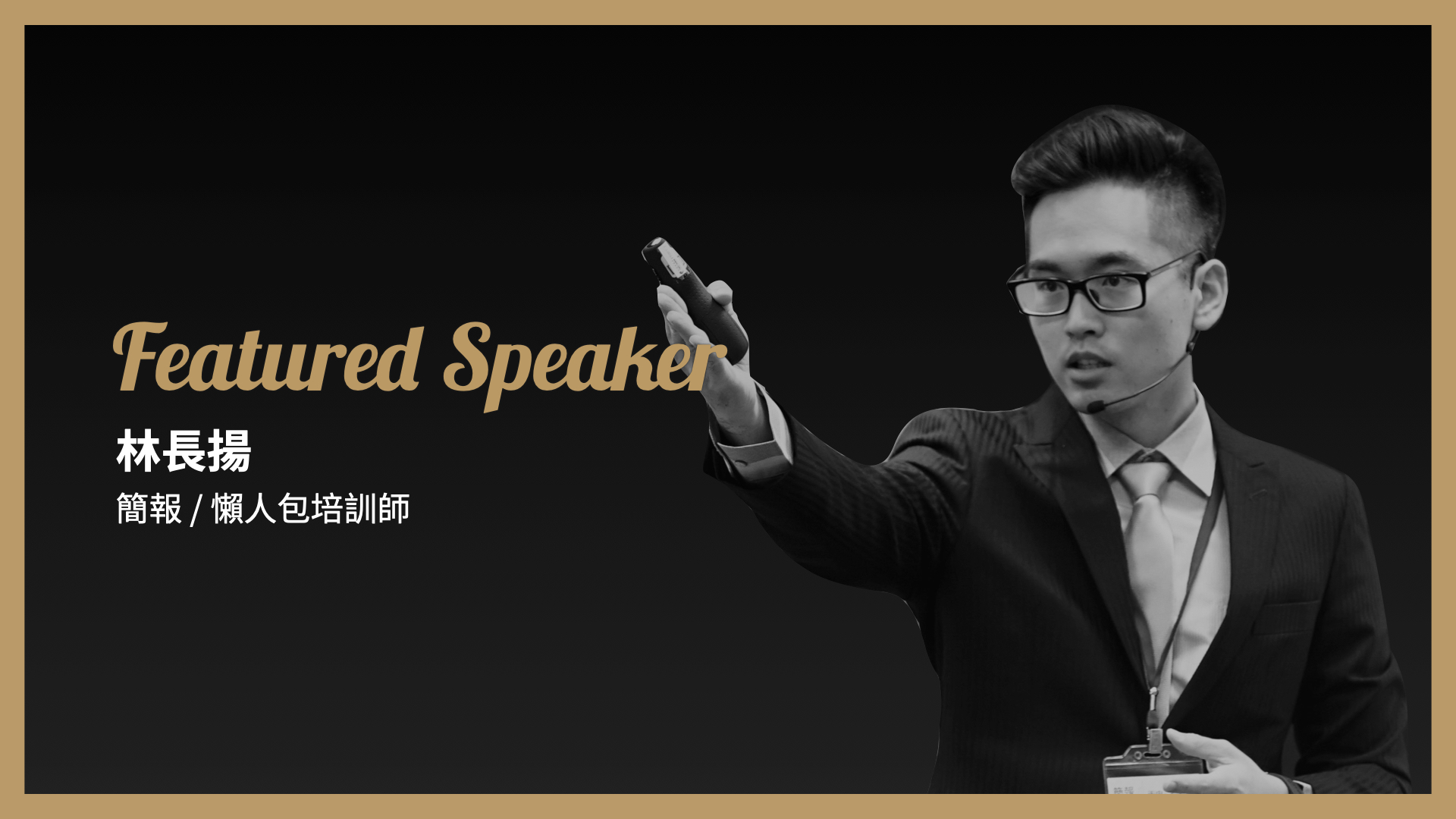 Featured Speaker
林長揚
簡報 / 懶人包培訓師